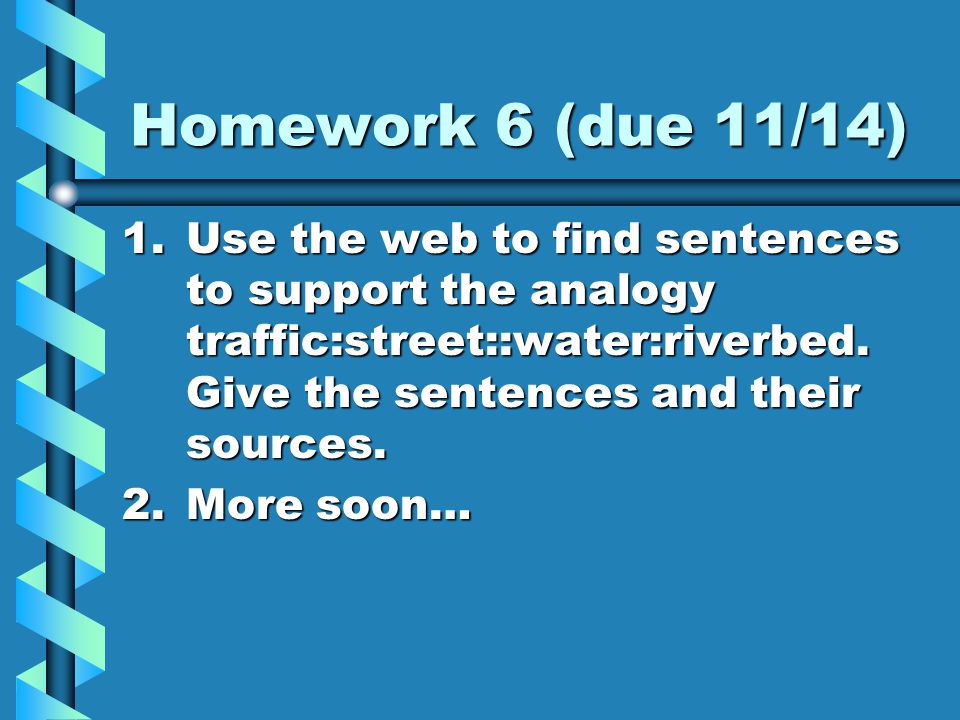 Homework 6 (due 11/14)

1. Use the web to find sentences to support the analogy traffic:street::water:riverbed. Give the sentences and their sources.
2. More soon…